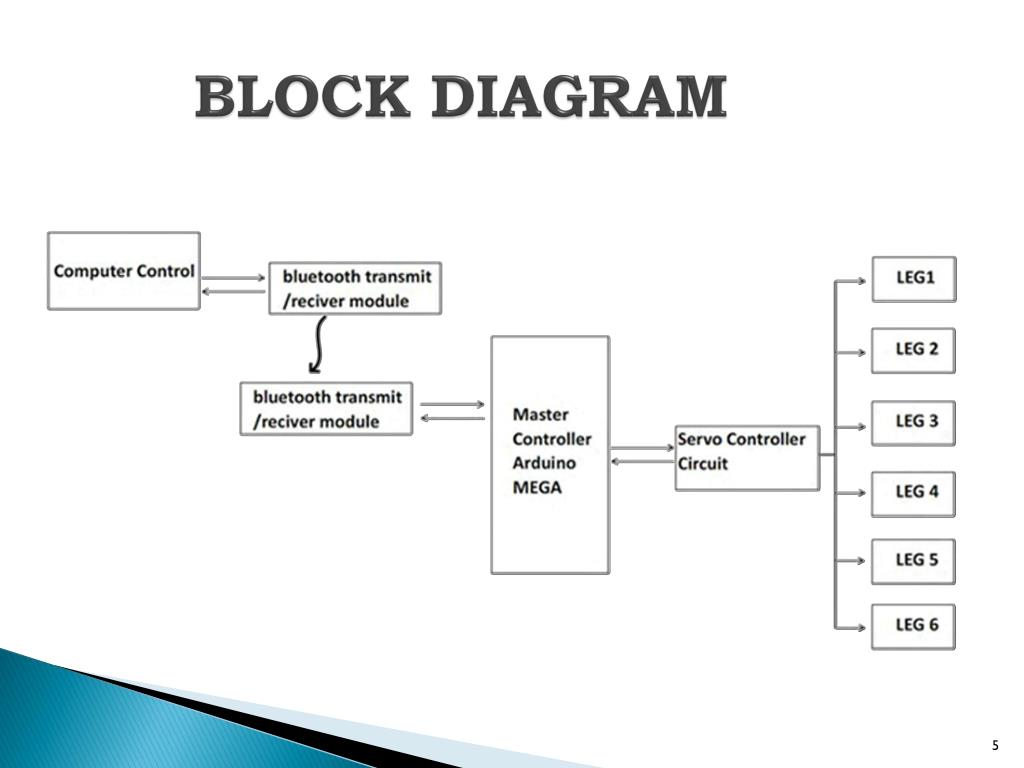 BLOCK DIAGRAM

Computer Control

bluetooth transmit /reciver module

bluetooth transmit /reciver module

Master Controller Arduino MEGA

Servo Controller Circuit

LEG1

LEG 2

LEG 3

LEG 4

LEG 5

LEG 6

5